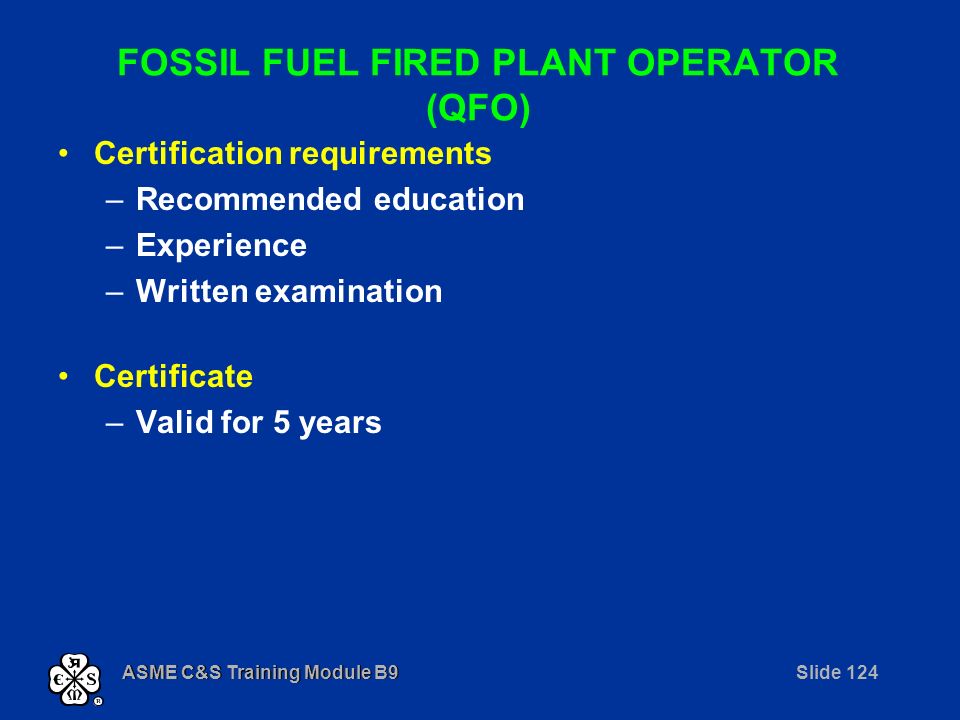 FOSSIL FUEL FIRED PLANT OPERATOR (QFO)

• Certification requirements
– Recommended education
– Experience
– Written examination

• Certificate
– Valid for 5 years

ASME C&S Training Module B9

Slide 124